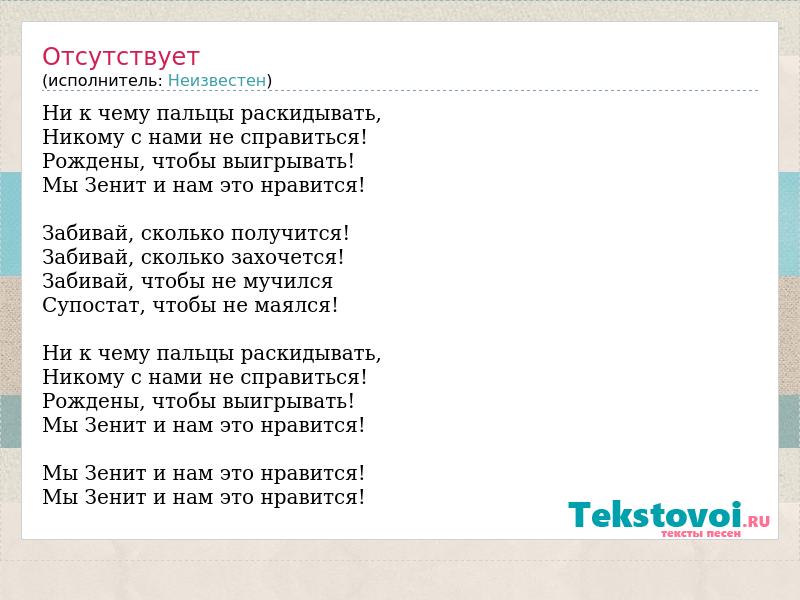 Отсутствует
(исполнитель: Неизвестен)

Ни к чему пальцы раскидывать,
Никому с нами не справиться!
Рождены, чтобы выигрывать!
Мы Зенит и нам это нравится!

Забивай, сколько получится!
Забивай, сколько захочется!
Забивай, чтобы не мучился
Супостат, чтобы не маялся!

Ни к чему пальцы раскидывать,
Никому с нами не справиться!
Рождены, чтобы выигрывать!
Мы Зенит и нам это нравится!

Мы Зенит и нам это нравится!
Мы Зенит и нам это нравится!

Tekstovoi.RU
тексты песен